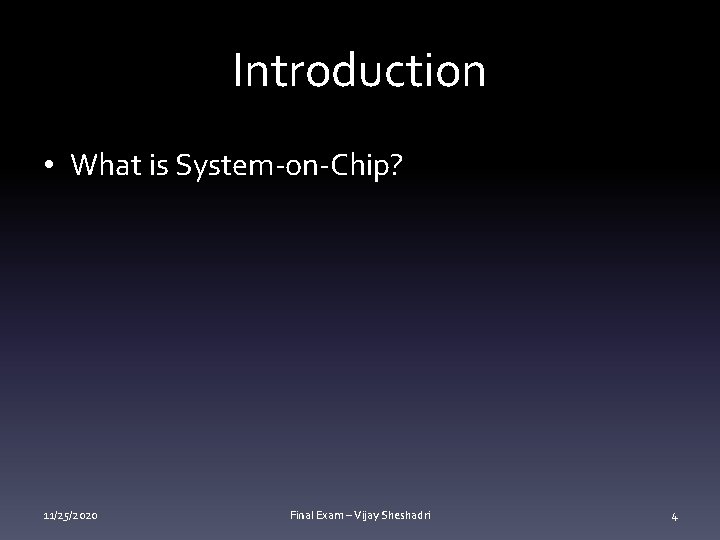 Introduction

• What is System-on-Chip?

11/25/2020

Final Exam – Vijay Sheshadri

4